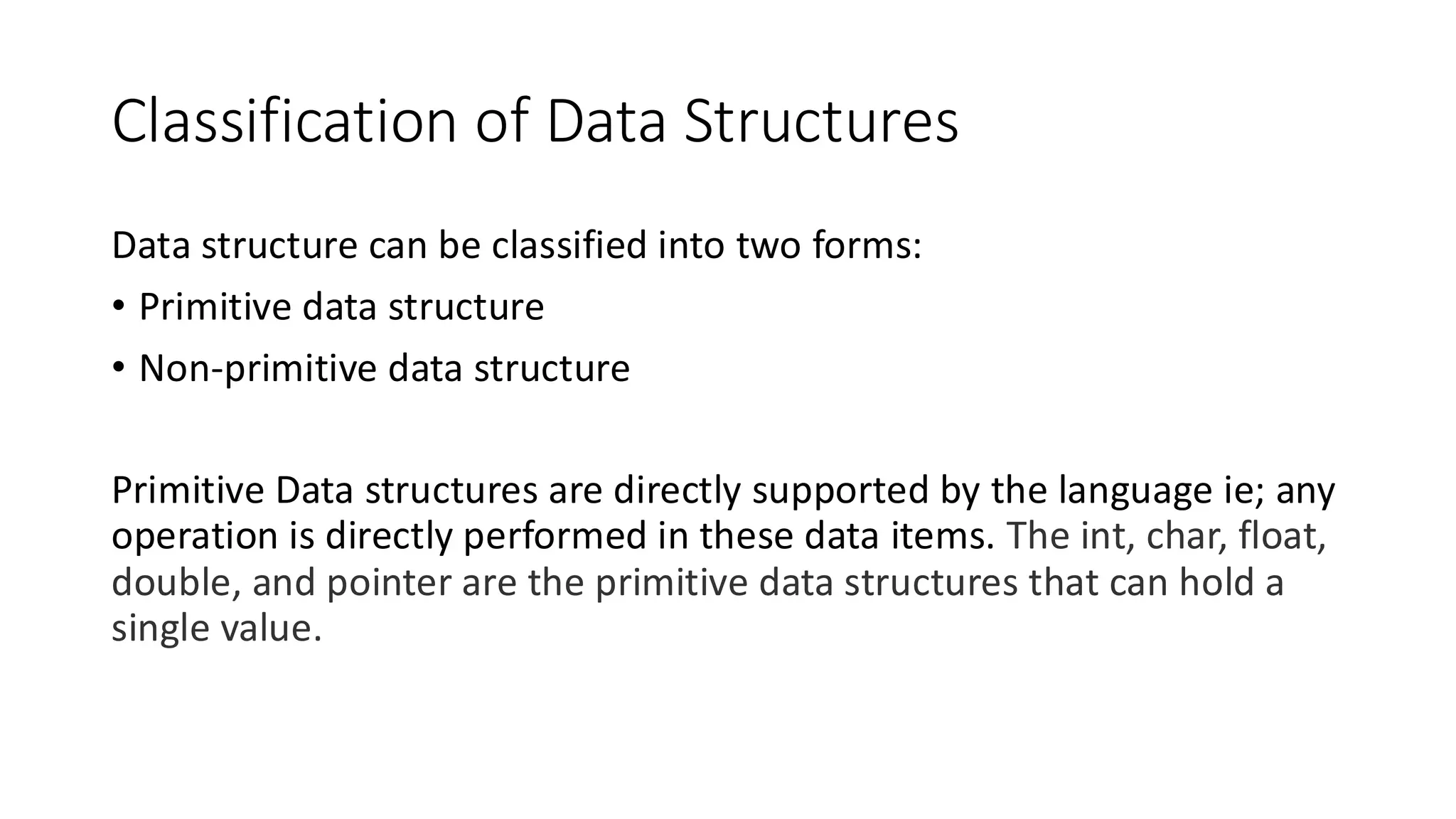 Classification of Data Structures

Data structure can be classified into two forms:

• Primitive data structure
• Non-primitive data structure

Primitive Data structures are directly supported by the language ie; any operation is directly performed in these data items. The int, char, float, double, and pointer are the primitive data structures that can hold a single value.